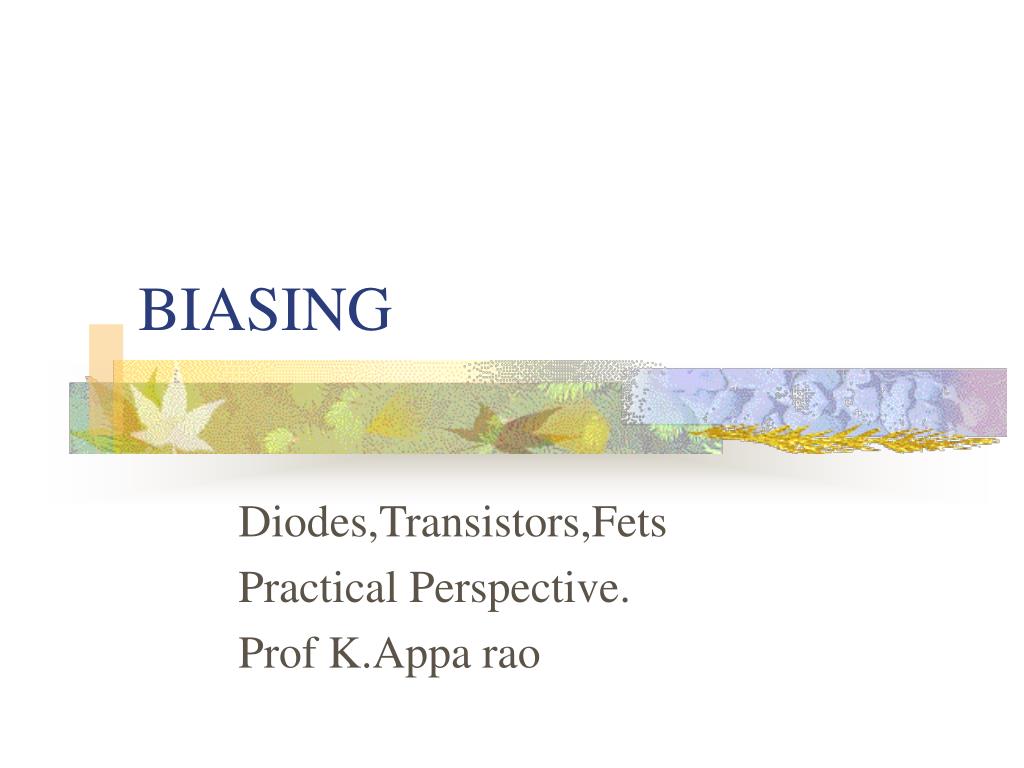 BIASING

Diodes,Transistors,Fets
Practical Perspective.
Prof K.Appa rao